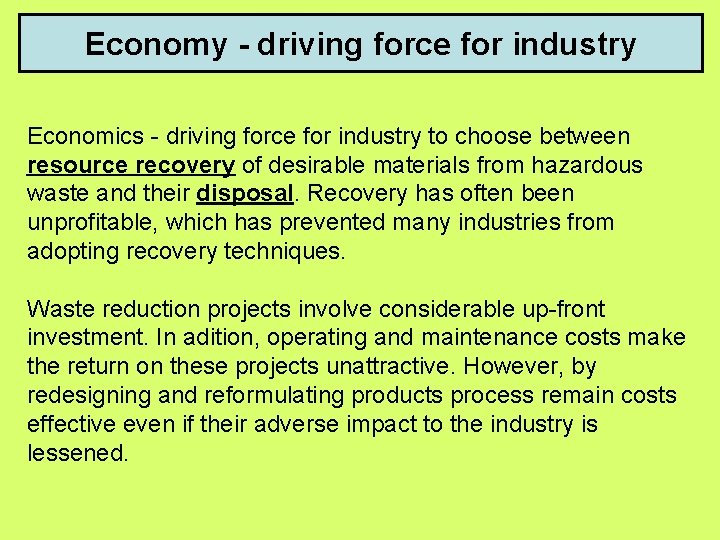 Economy - driving force for industry

Economics - driving force for industry to choose between resource recovery of desirable materials from hazardous waste and their disposal. Recovery has often been unprofitable, which has prevented many industries from adopting recovery techniques.

Waste reduction projects involve considerable up-front investment. In adition, operating and maintenance costs make the return on these projects unattractive. However, by redesigning and reformulating products process remain costs effective even if their adverse impact to the industry is lessened.